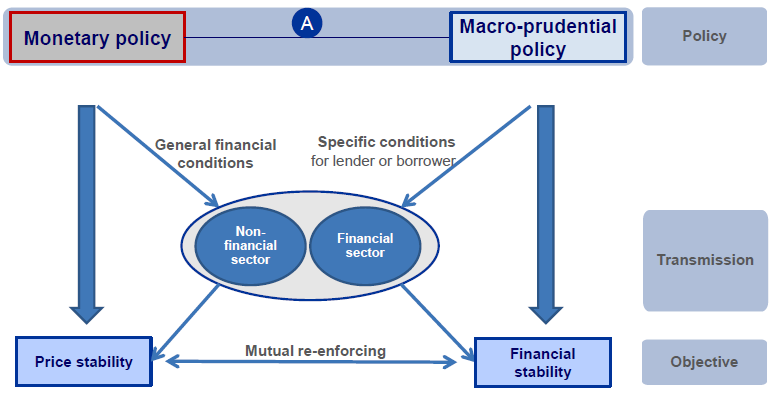 Monetary policy

A

Macro-prudential policy

Policy

General financial conditions

Specific conditions for lender or borrower

Non-financial sector

Financial sector

Transmission

Price stability

Mutual re-enforcing

Financial stability

Objective